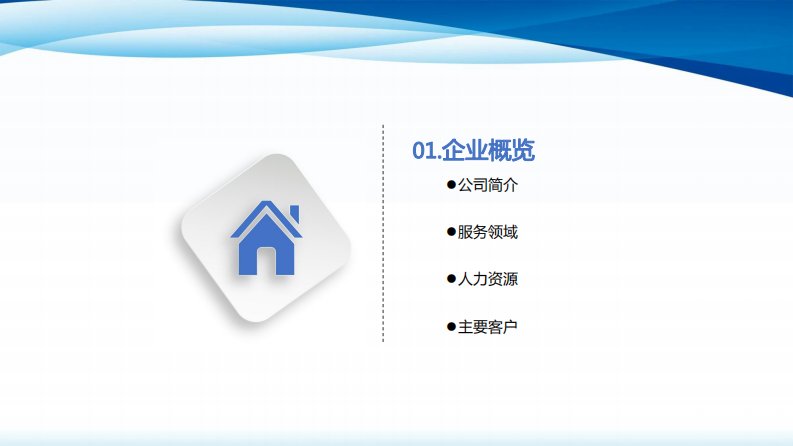 01.企业概览

●公司简介

●服务领域

●人力资源

●主要客户